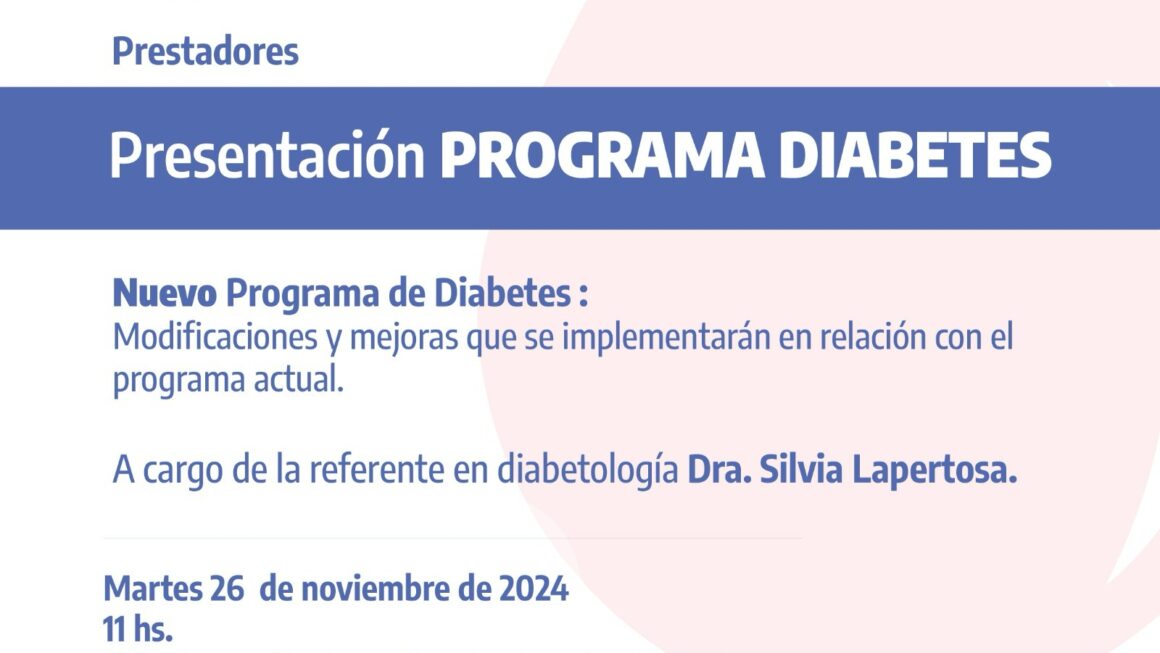 Prestadores

Presentación PROGRAMA DIABETES

Nuevo Programa de Diabetes :
Modificaciones y mejoras que se implementarán en relación con el programa actual.

A cargo de la referente en diabetología Dra. Silvia Lapertosa.

Martes 26 de noviembre de 2024
11 hs.